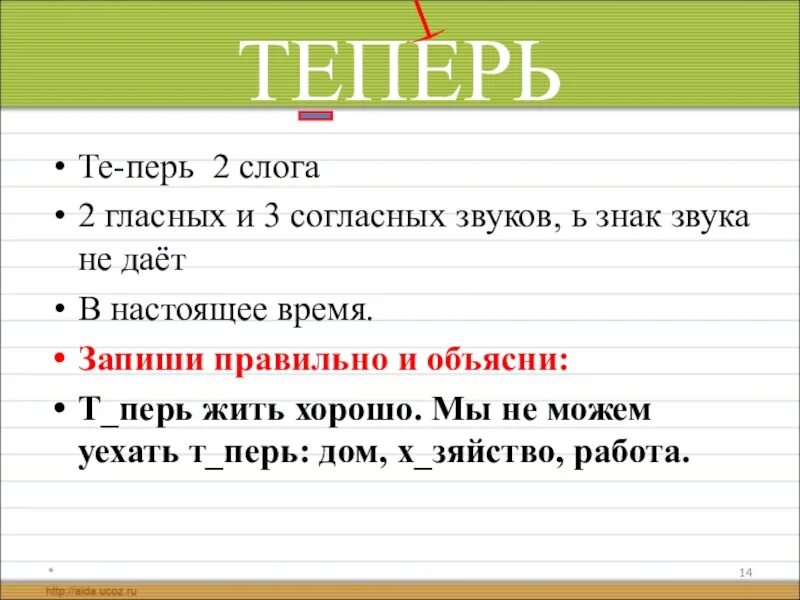 ТЕПЕРЬ

• Те-перь 2 слога
• 2 гласных и 3 согласных звуков, ь знак звука не даёт
• В настоящее время.
• Запиши правильно и объясни:
• Т_перь жить хорошо. Мы не можем уехать т_перь: дом, х_зяйство, работа.

*
14
http://aida.ucoz.ru